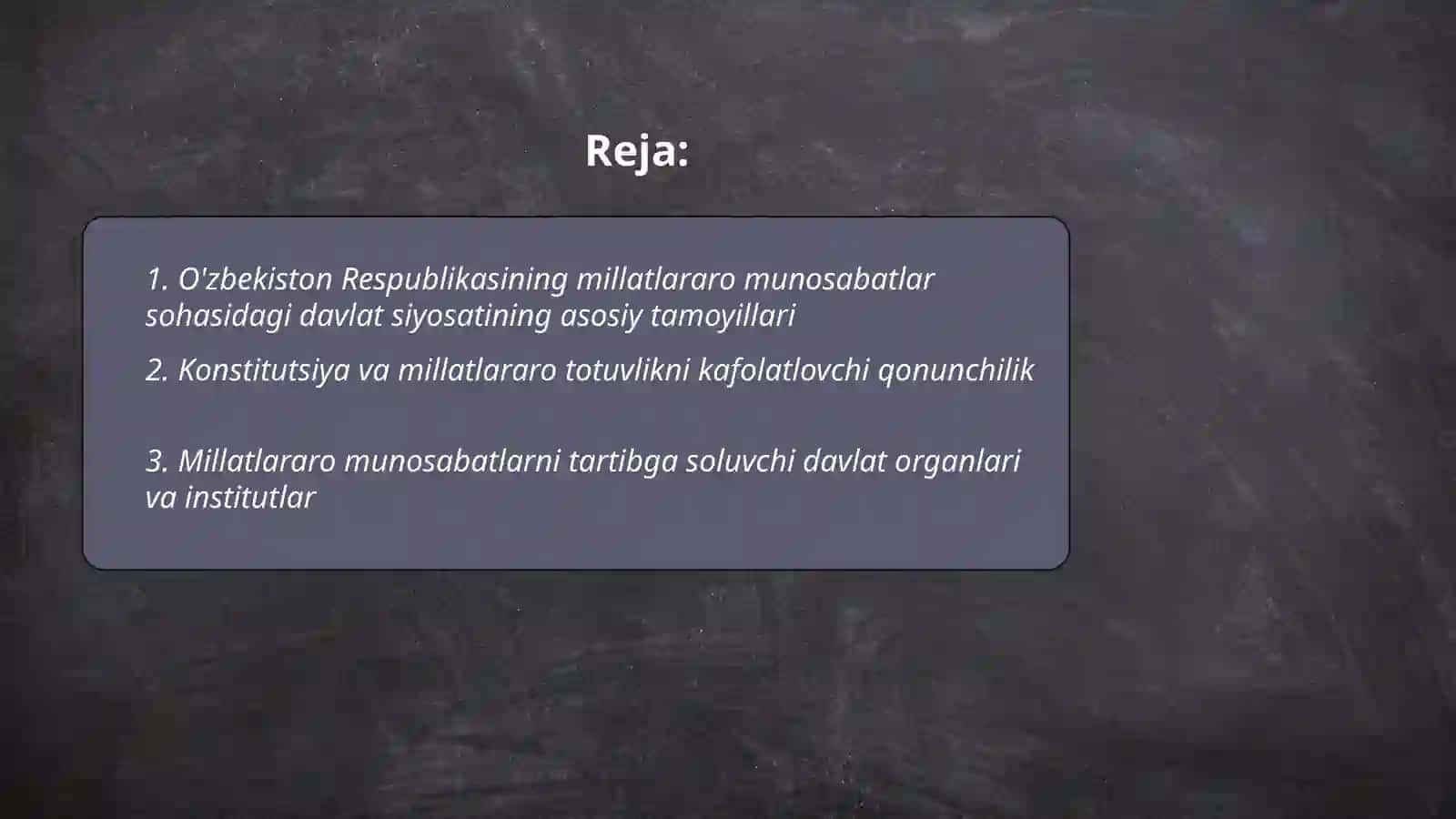 Reja:

1. O'zbekiston Respublikasining millatlararo munosabatlar sohasidagi davlat siyosatining asosiy tamoyillari

2. Konstitutsiya va millatlararo totuvlikni kafolatlovchi qonunchilik

3. Millatlararo munosabatlarni tartibga soluvchi davlat organlari va institutlar